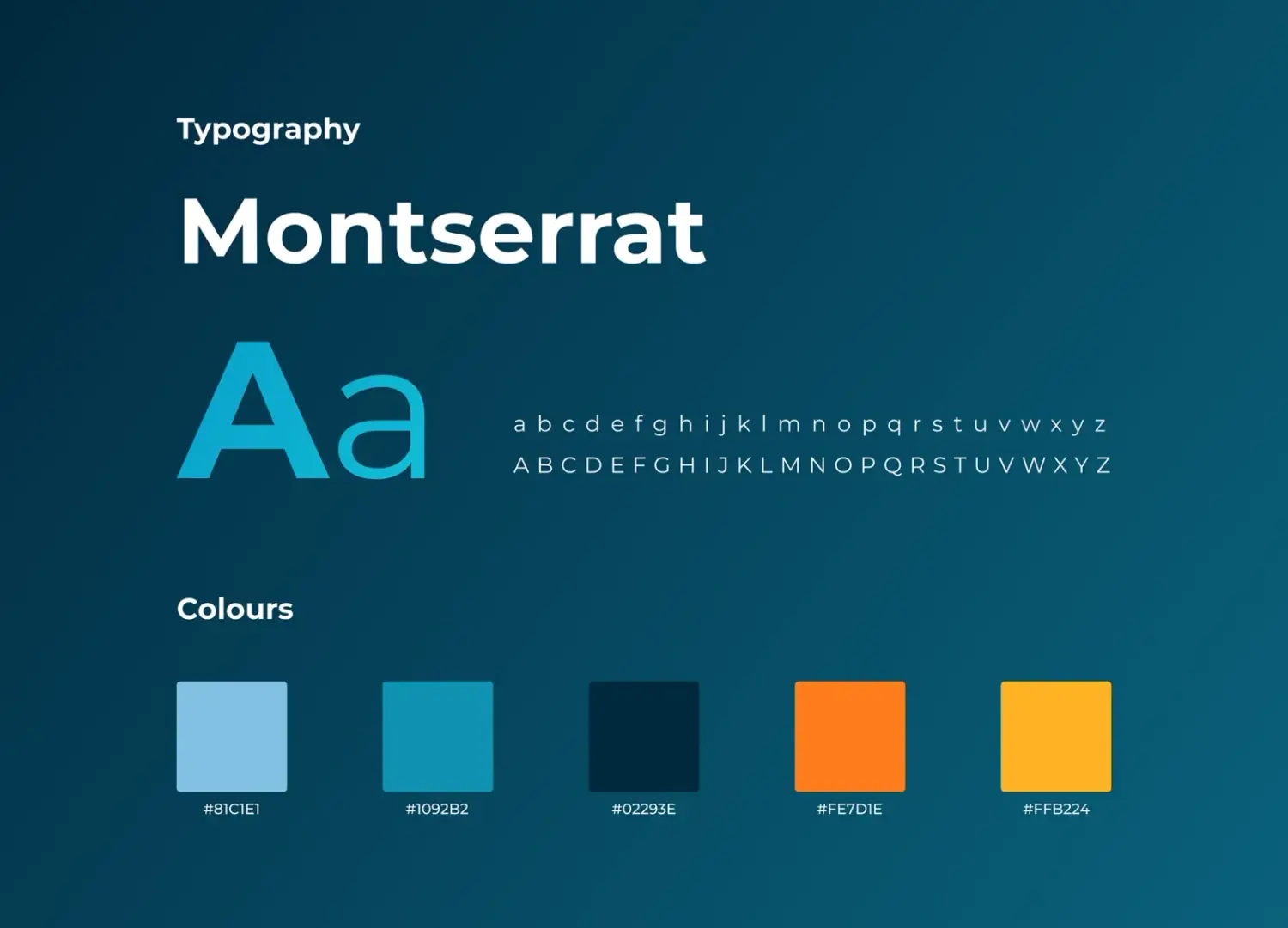 Typography

Montserrat

Aa

a b c d e f g h i j k l m n o p q r s t u v w x y z
A B C D E F G H I J K L M N O P Q R S T U V W X Y Z

Colours

#81C1E1

#1092B2

#02293E

#FE7D1E

#FFB224